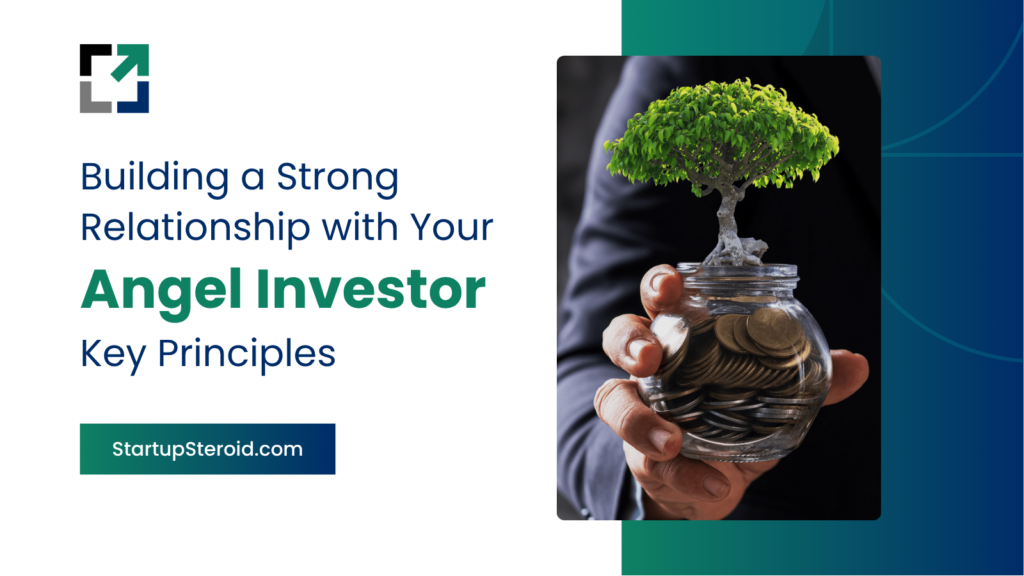 Building a Strong Relationship with Your

Angel Investor

Key Principles

StartupSteroid.com